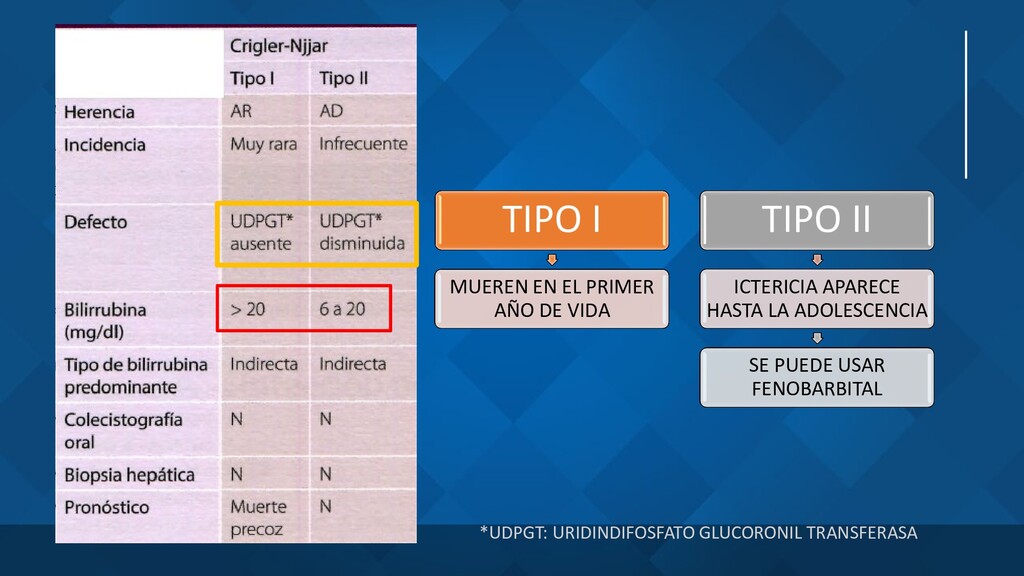 | | Crigler-Njjar | |
|---|---|---|
| | Tipo I | Tipo II |
| Herencia | AR | AD |
| Incidencia | Muy rara | Infrecuente |
| Defecto | UDPGT* ausente | UDPGT* disminuida |
| Bilirrubina (mg/dl) | > 20 | 6 a 20 |
| Tipo de bilirrubina predominante | Indirecta | Indirecta |
| Colecistografía oral | N | N |
| Biopsia hepática | N | N |
| Pronóstico | Muerte precoz | N |

TIPO I

MUEREN EN EL PRIMER AÑO DE VIDA

TIPO II

ICTERICIA APARECE HASTA LA ADOLESCENCIA

SE PUEDE USAR FENOBARBITAL

*UDPGT: URIDINDIFOSFATO GLUCORONIL TRANSFERASA